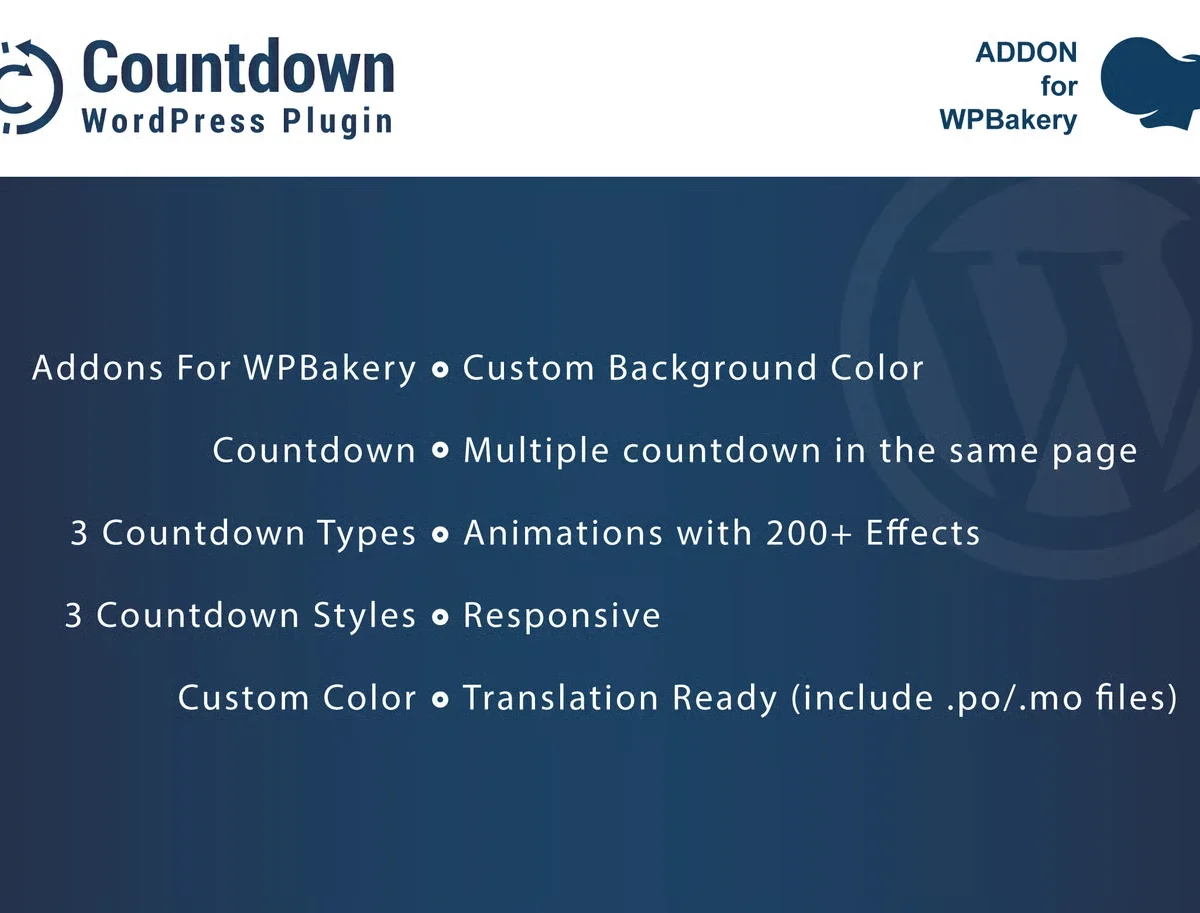 Countdown
WordPress Plugin

ADDON
for
WPBakery

Addons For WPBakery • Custom Background Color

Countdown • Multiple countdown in the same page

3 Countdown Types • Animations with 200+ Effects

3 Countdown Styles • Responsive

Custom Color • Translation Ready (include .po/.mo files)